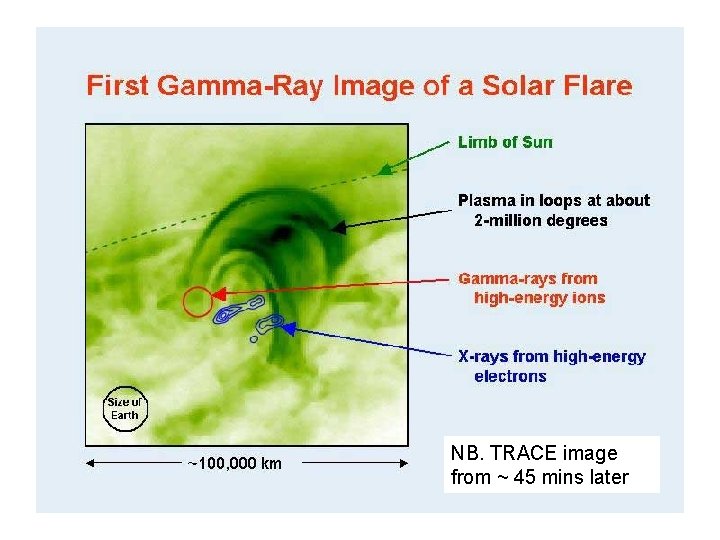 First Gamma-Ray Image of a Solar Flare

Limb of Sun

Plasma in loops at about 2-million degrees

Gamma-rays from high-energy ions

X-rays from high-energy electrons

Size of Earth

~100,000 km

NB. TRACE image from ~ 45 mins later